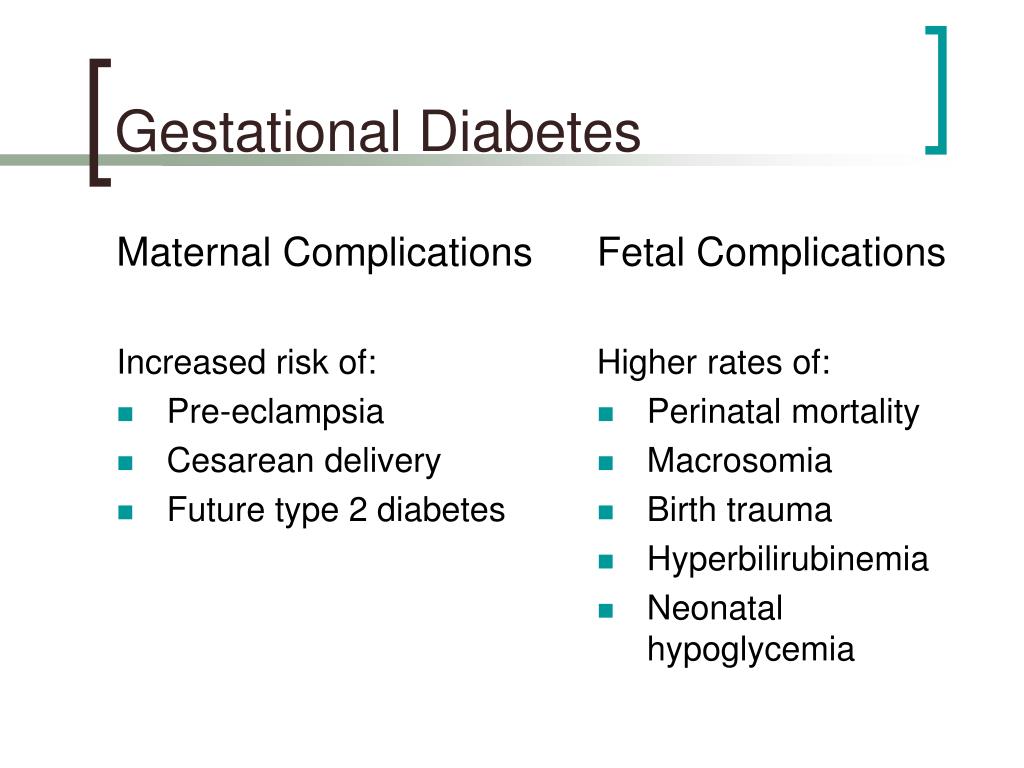 Gestational Diabetes

Maternal Complications

Increased risk of:
- Pre-eclampsia
- Cesarean delivery
- Future type 2 diabetes

Fetal Complications

Higher rates of:
- Perinatal mortality
- Macrosomia
- Birth trauma
- Hyperbilirubinemia
- Neonatal hypoglycemia